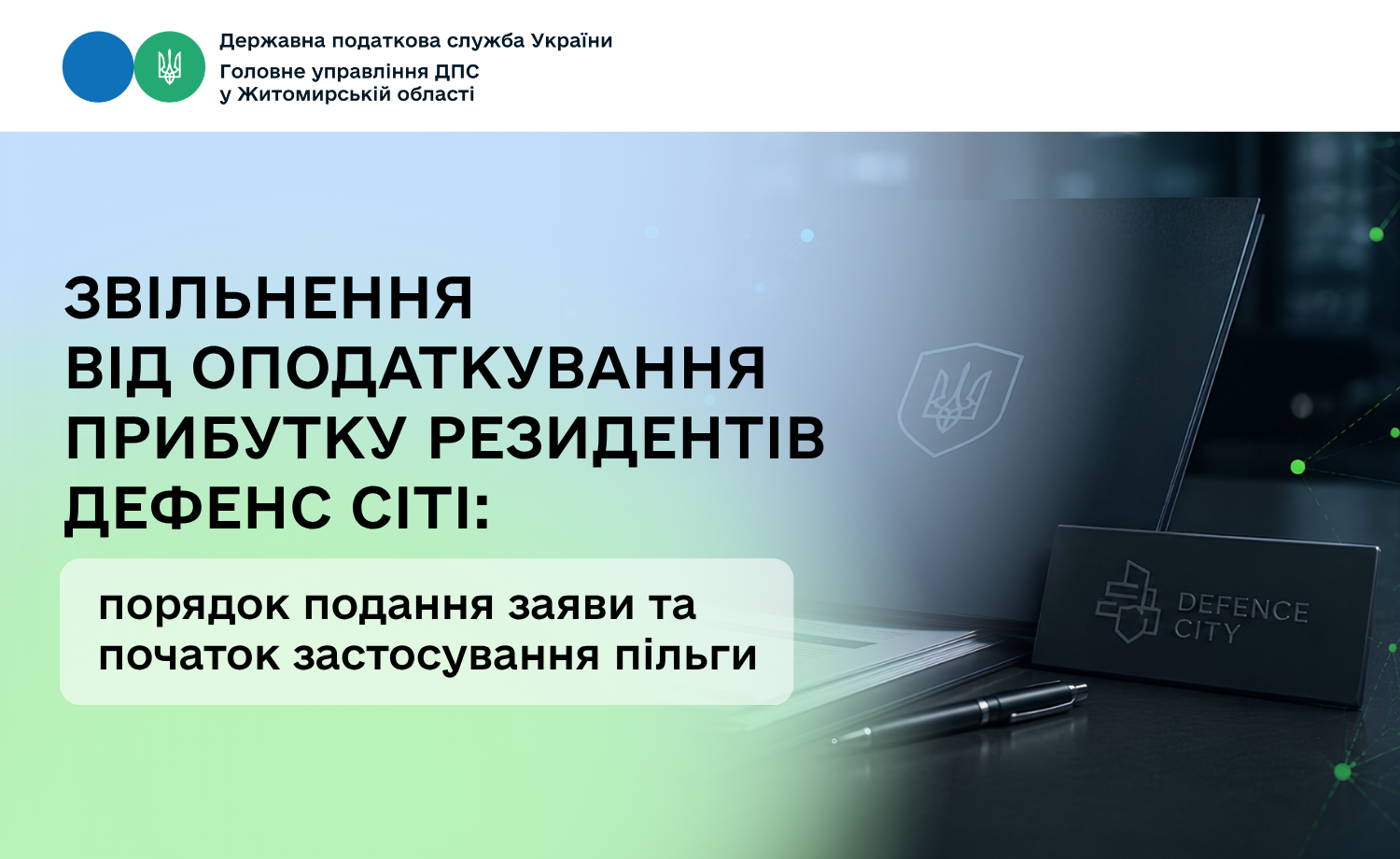 Державна податкова служба України
Головне управління ДПС
у Житомирській області

ЗВІЛЬНЕННЯ
ВІД ОПОДАТКУВАННЯ
ПРИБУТКУ РЕЗИДЕНТІВ
ДЕФЕНС СІТІ:

порядок подання заяви та
початок застосування пільги

DEFENCE
CITY